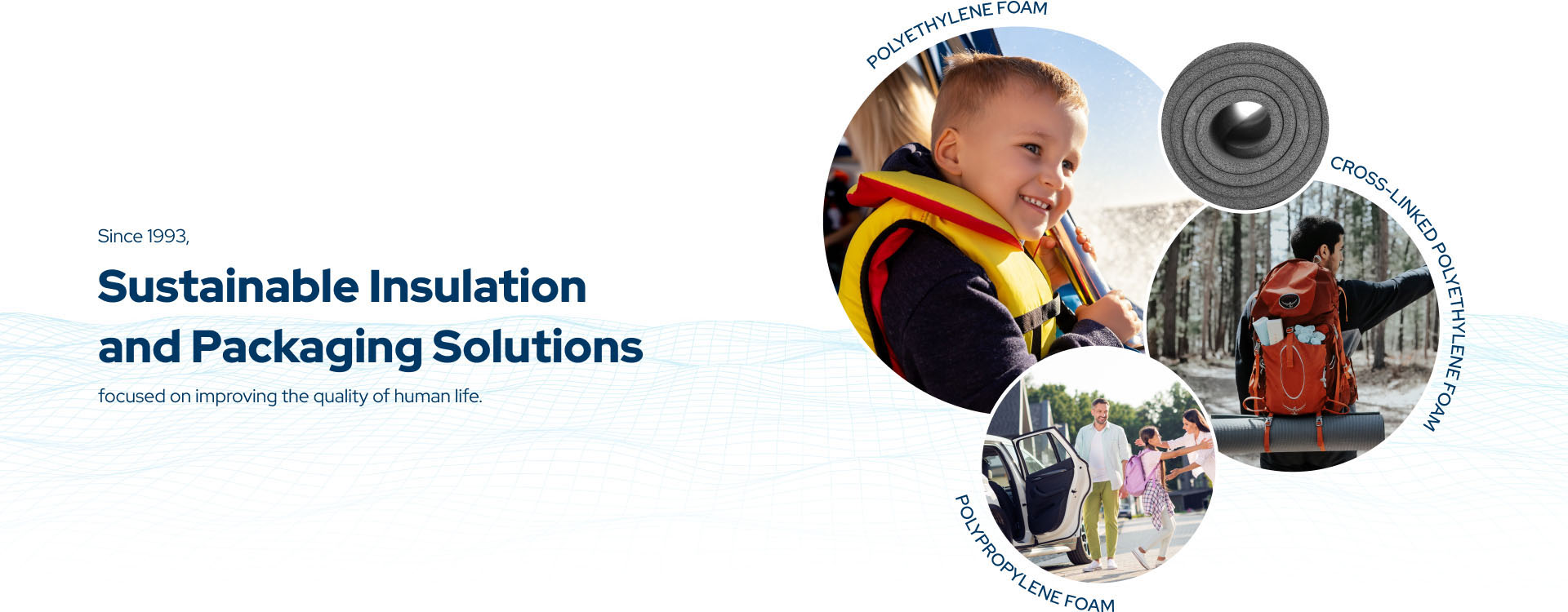 Since 1993,

Sustainable Insulation and Packaging Solutions

focused on improving the quality of human life.

POLYETHYLENE FOAM

CROSS-LINKED POLYETHYLENE FOAM

POLYPROPYLENE FOAM